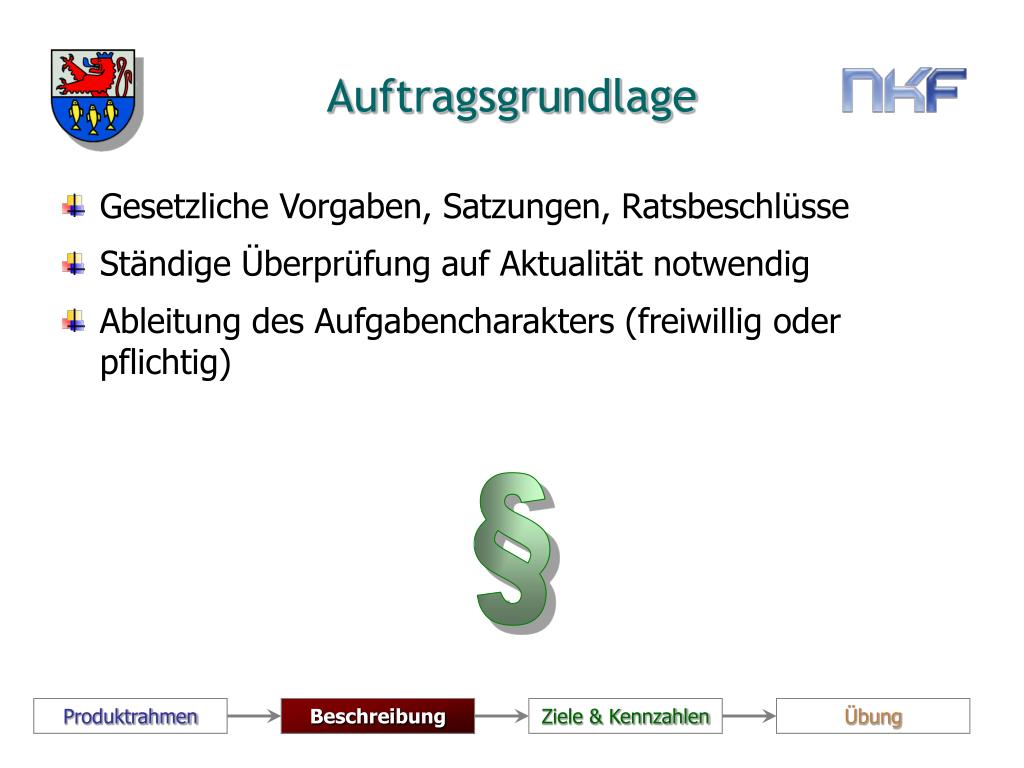 Auftragsgrundlage

NKF

Gesetzliche Vorgaben, Satzungen, Ratsbeschlüsse

Ständige Überprüfung auf Aktualität notwendig

Ableitung des Aufgabencharakters (freiwillig oder pflichtig)

§

Produktrahmen

Beschreibung

Ziele & Kennzahlen

Übung